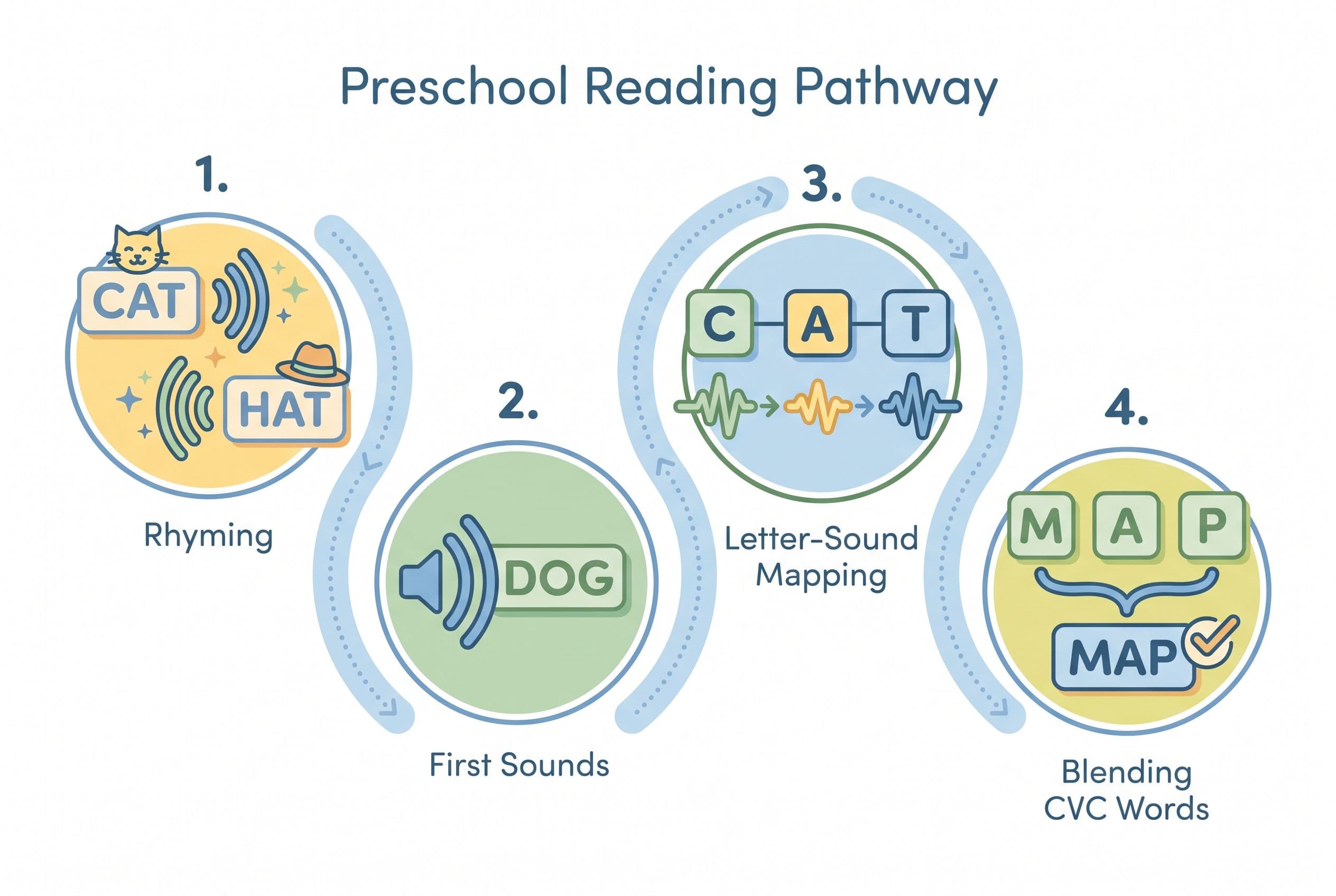 Preschool Reading Pathway

1.

CAT

HAT

Rhyming

2.

DOG

First Sounds

3.

C A T

Letter-Sound Mapping

4.

M A P

MAP

Blending CVC Words